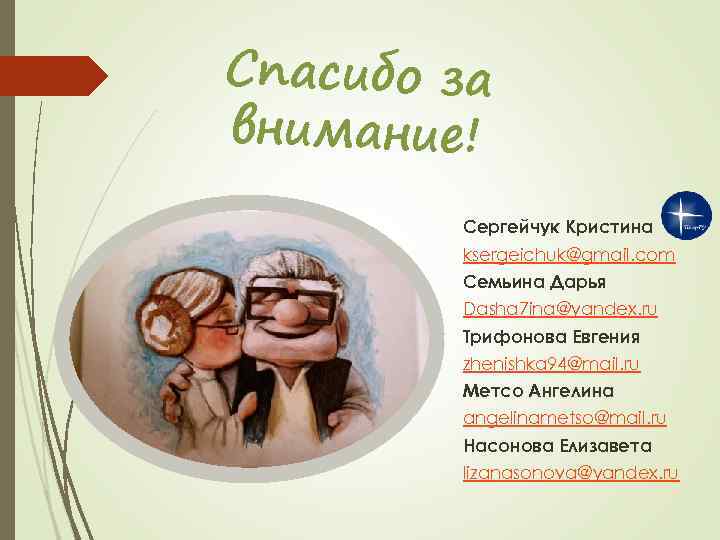 Спасибо за внимание!

Сергейчук Кристина
ksergeichuk@gmail.com
Семьина Дарья
Dasha7ina@yandex.ru
Трифонова Евгения
zhenishka94@mail.ru
Метсо Ангелина
angelinametso@mail.ru
Насонова Елизавета
lizanasonova@yandex.ru